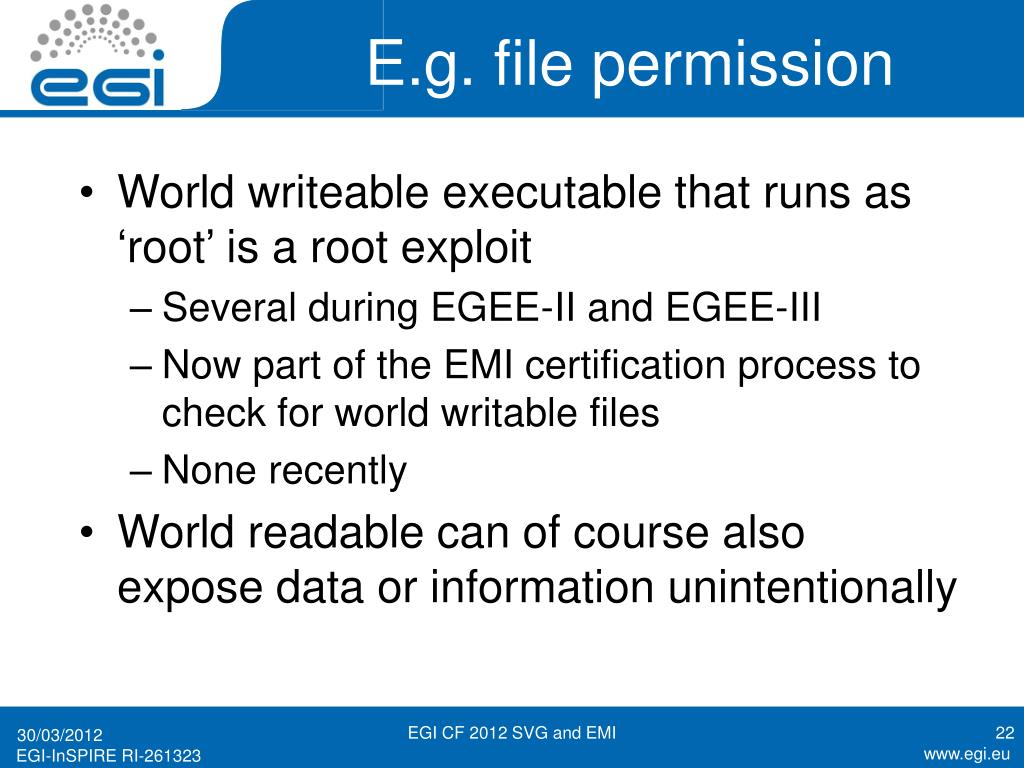 egi

E.g. file permission

• World writeable executable that runs as ‘root’ is a root exploit
– Several during EGEE-II and EGEE-III
– Now part of the EMI certification process to check for world writable files
– None recently
• World readable can of course also expose data or information unintentionally

30/03/2012
EGI-InSPIRE RI-261323

EGI CF 2012 SVG and EMI

22
www.egi.eu